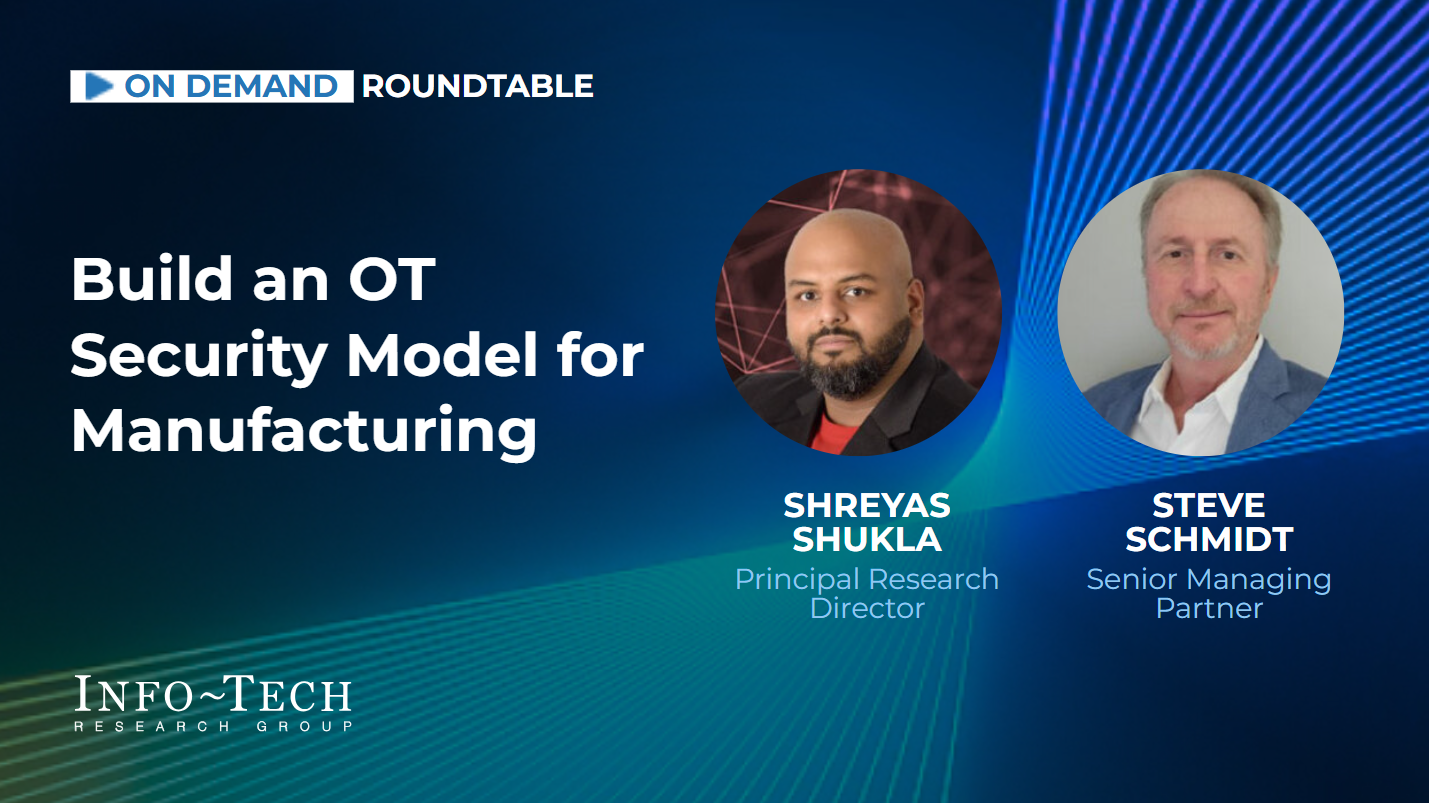 ON DEMAND ROUNDTABLE

Build an OT Security Model for Manufacturing

SHREYAS SHUKLA
Principal Research Director

STEVE SCHMIDT
Senior Managing Partner

INFO~TECH
RESEARCH GROUP